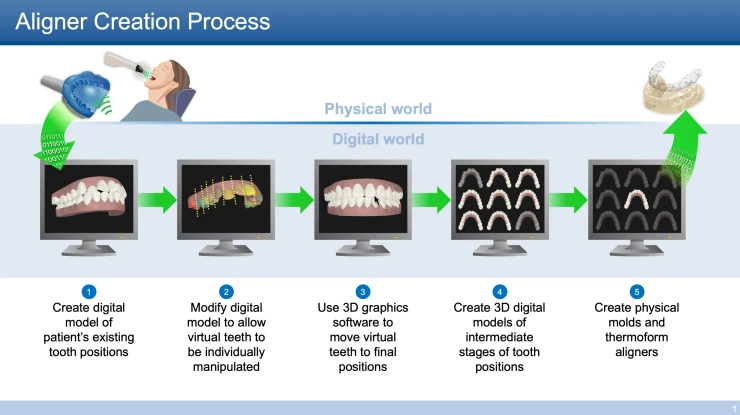 Aligner Creation Process

Physical world

Digital world

1
Create digital model of patient's existing tooth positions

2
Modify digital model to allow virtual teeth to be individually manipulated

3
Use 3D graphics software to move virtual teeth to final positions

4
Create 3D digital models of intermediate stages of tooth positions

5
Create physical molds and thermoform aligners

1